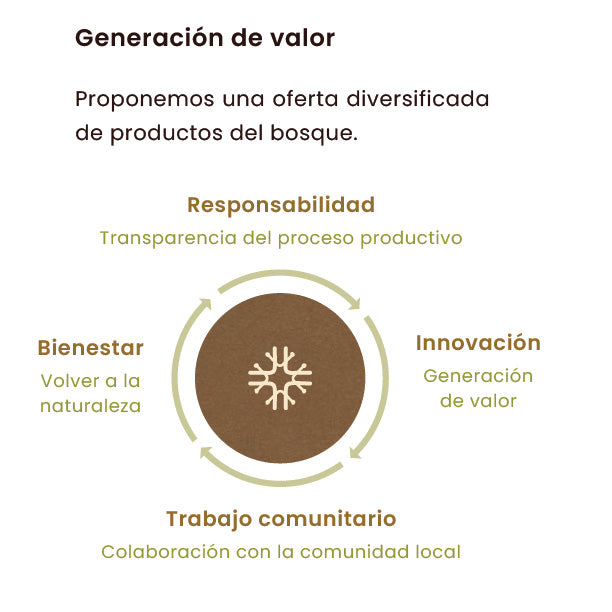 Generación de valor

Proponemos una oferta diversificada de productos del bosque.

Responsabilidad
Transparencia del proceso productivo

Bienestar
Volver a la naturaleza

Innovación
Generación de valor

Trabajo comunitario
Colaboración con la comunidad local